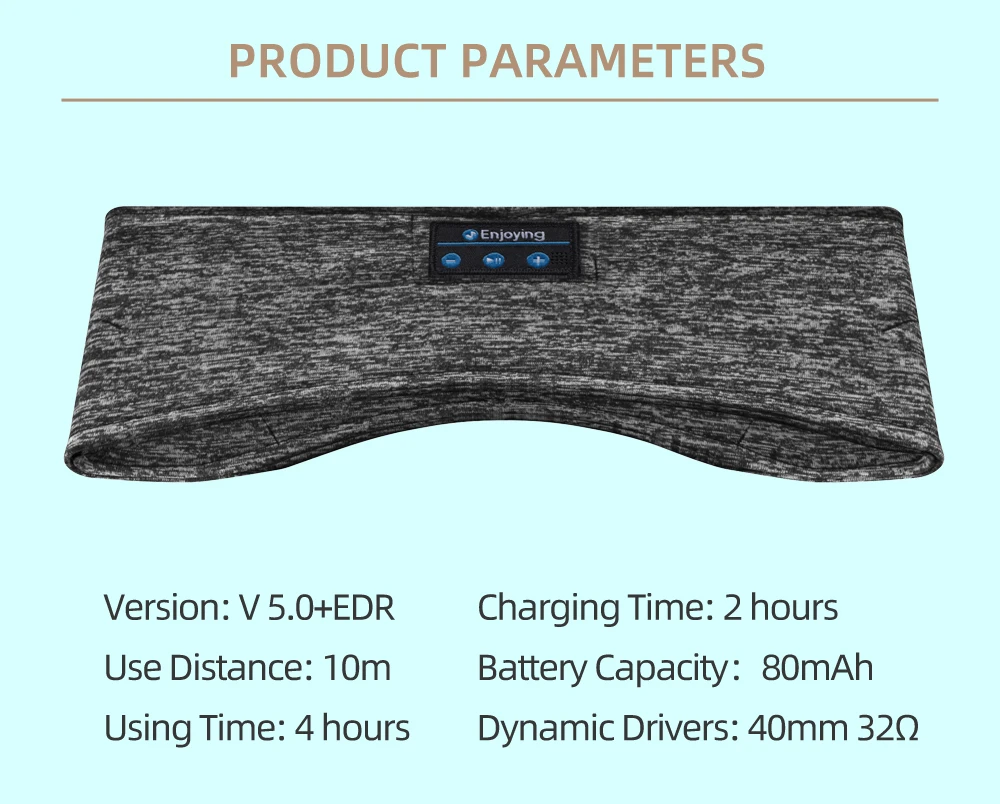 PRODUCT PARAMETERS

Enjoying

Version: V 5.0+EDR

Use Distance: 10m

Using Time: 4 hours

Charging Time: 2 hours

Battery Capacity: 80mAh

Dynamic Drivers: 40mm 32Ω